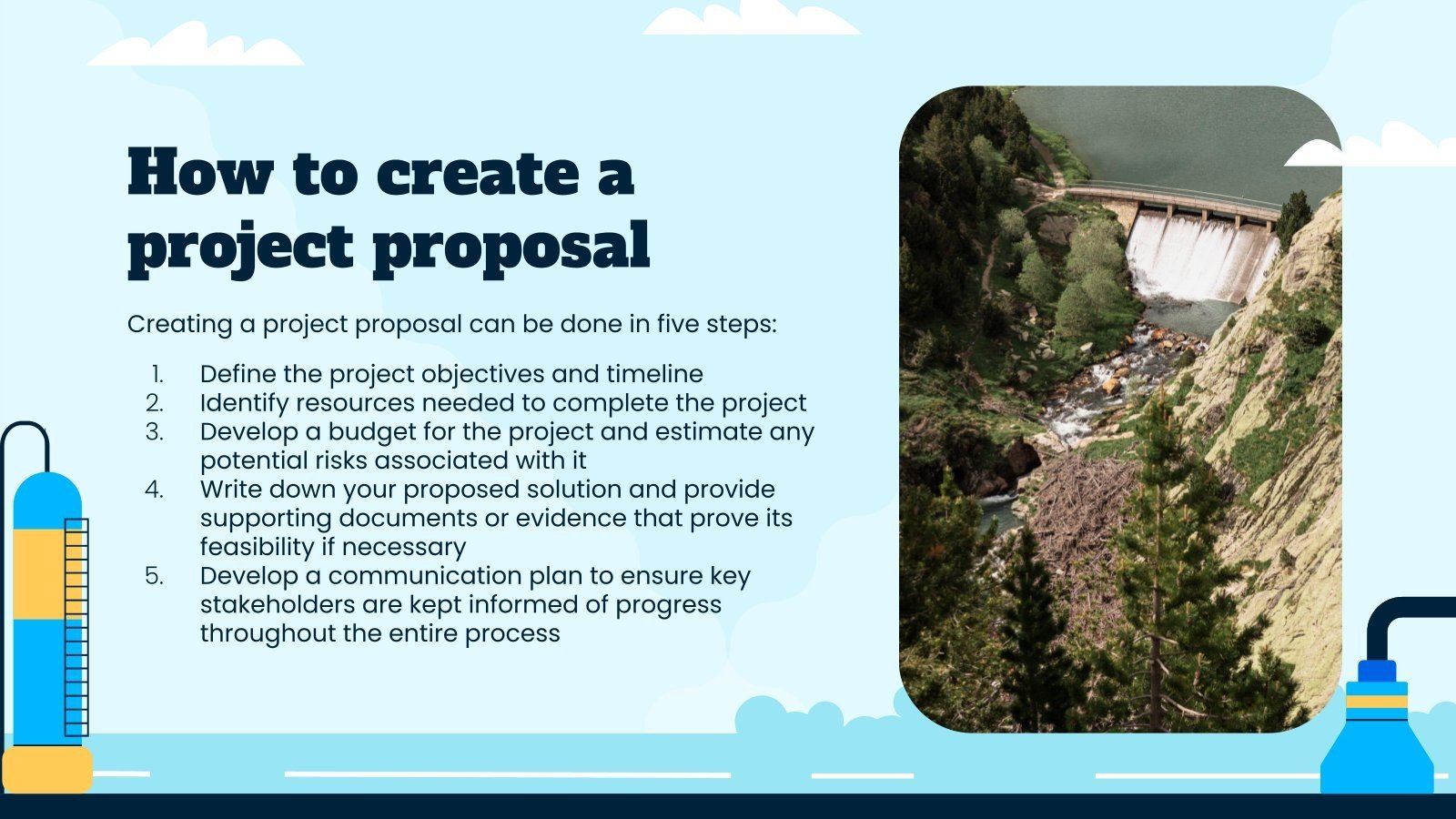 How to create a project proposal

Creating a project proposal can be done in five steps:

1. Define the project objectives and timeline
2. Identify resources needed to complete the project
3. Develop a budget for the project and estimate any potential risks associated with it
4. Write down your proposed solution and provide supporting documents or evidence that prove its feasibility if necessary
5. Develop a communication plan to ensure key stakeholders are kept informed of progress throughout the entire process